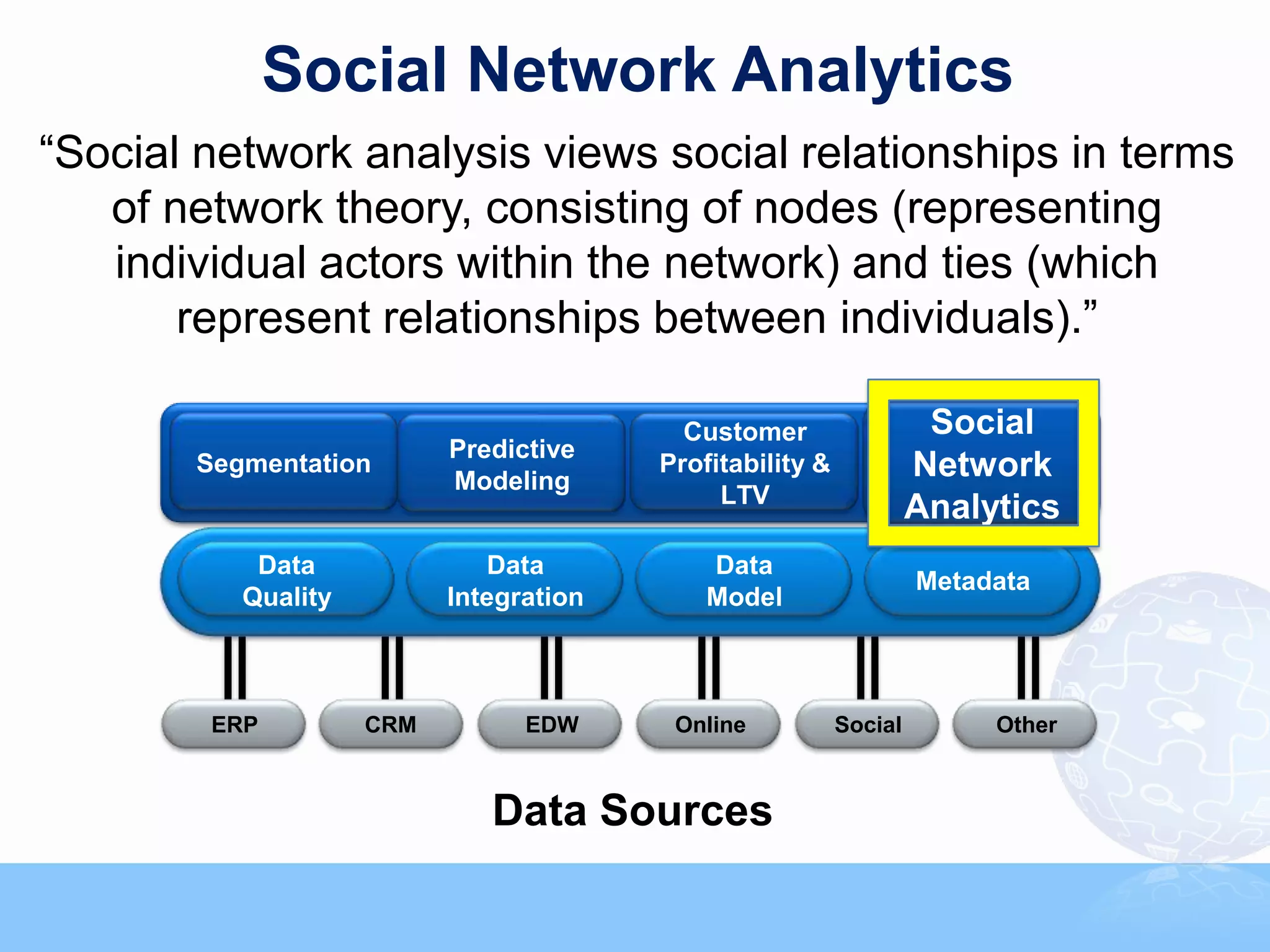 Social Network Analytics

“Social network analysis views social relationships in terms of network theory, consisting of nodes (representing individual actors within the network) and ties (which represent relationships between individuals).”

Segmentation

Predictive Modeling

Customer Profitability & LTV

Social Network Analytics

Data Quality

Data Integration

Data Model

Metadata

ERP

CRM

EDW

Online

Social

Other

Data Sources